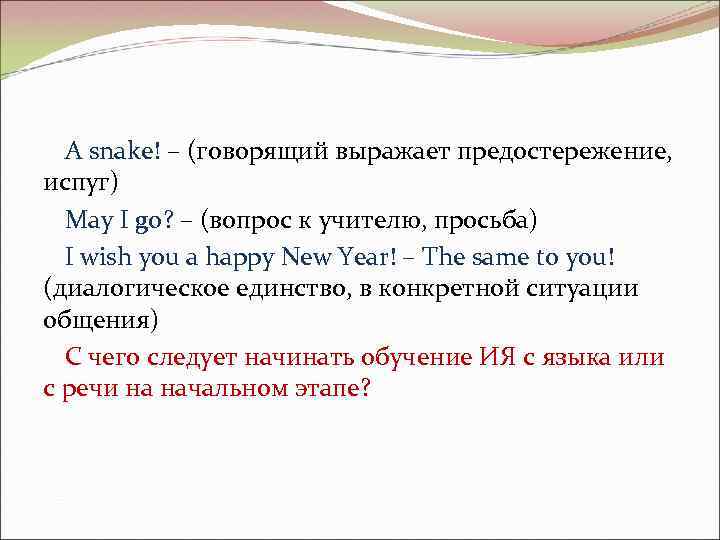 A snake! – (говорящий выражает предостережение, испуг)

May I go? – (вопрос к учителю, просьба)

I wish you a happy New Year! – The same to you! (диалогическое единство, в конкретной ситуации общения)

С чего следует начинать обучение ИЯ с языка или с речи на начальном этапе?